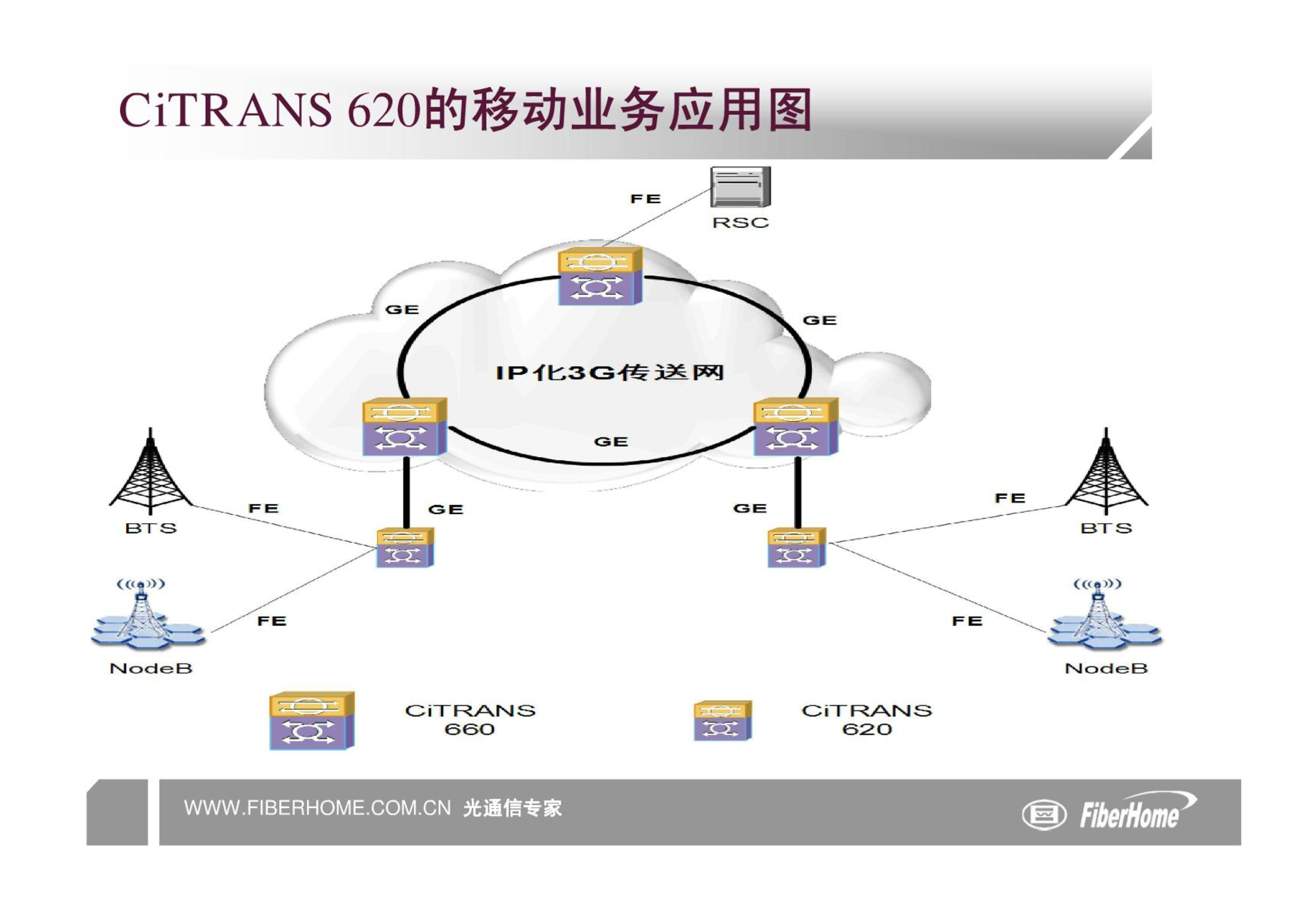 CiTRANS 620的移动业务应用图

FE

RSC

GE

GE

IP化3G传送网

GE

FE

GE

GE

FE

BTS

BTS

FE

FE

NodeB

NodeB

CiTRANS 660

CiTRANS 620

WWW.FIBERHOME.COM.CN 光通信专家

FiberHome